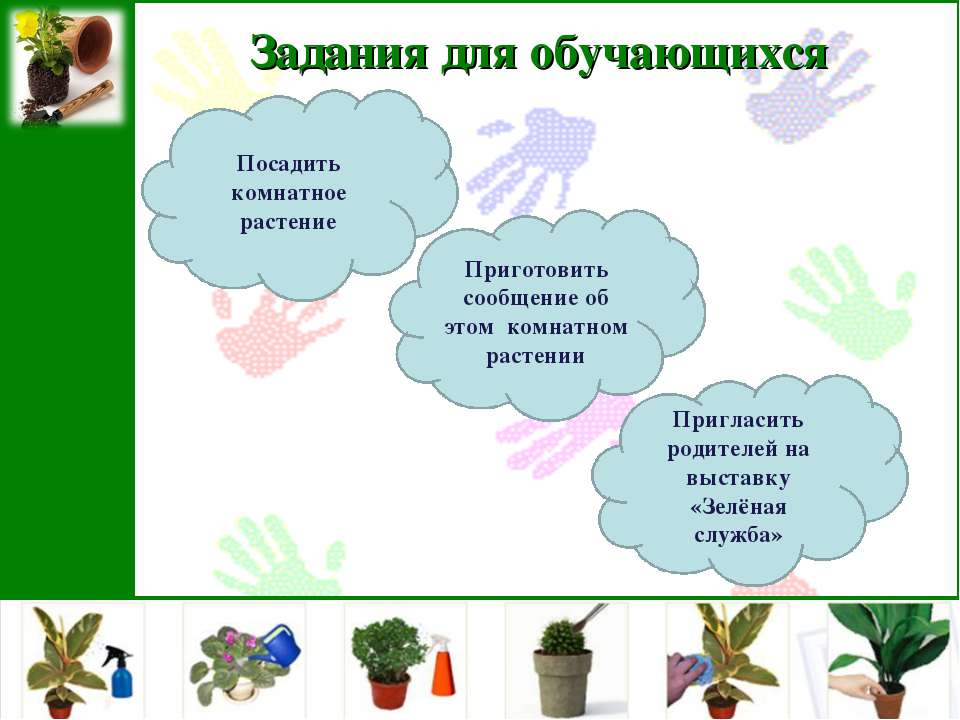 Задания для обучающихся

Посадить комнатное растение

Приготовить сообщение об этом комнатном растении

Пригласить родителей на выставку «Зелёная служба»